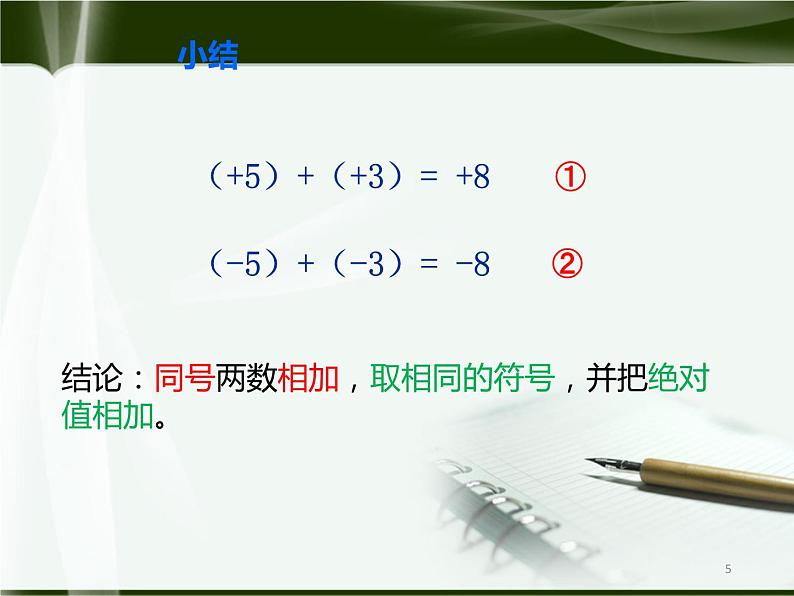 小结

$(+5)+(+3)=+8$ ①

$(-5)+(-3)=-8$ ②

结论：同号两数相加，取相同的符号，并把绝对值相加。

5